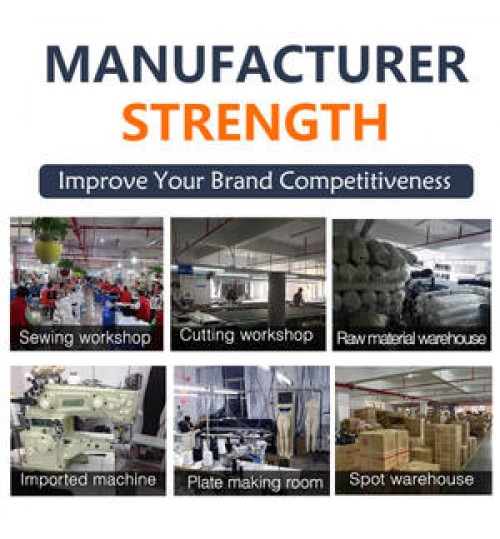 MANUFACTURER
STRENGTH

Improve Your Brand Competitiveness

Sewing workshop

Cutting workshop

Raw material warehouse

Imported machine

Plate making room

Spot warehouse